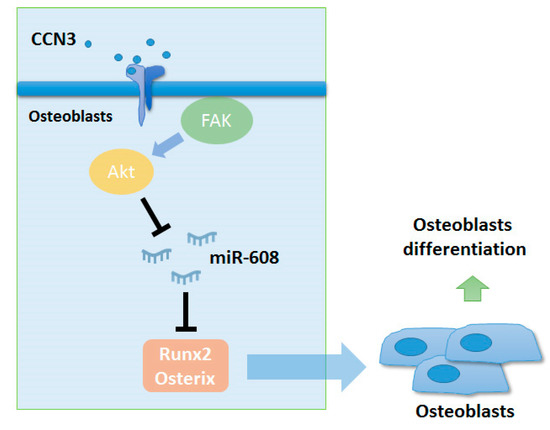 CCN3

Osteoblasts

FAK

Akt

miR-608

Runx2
Osterix

Osteoblasts
differentiation

Osteoblasts